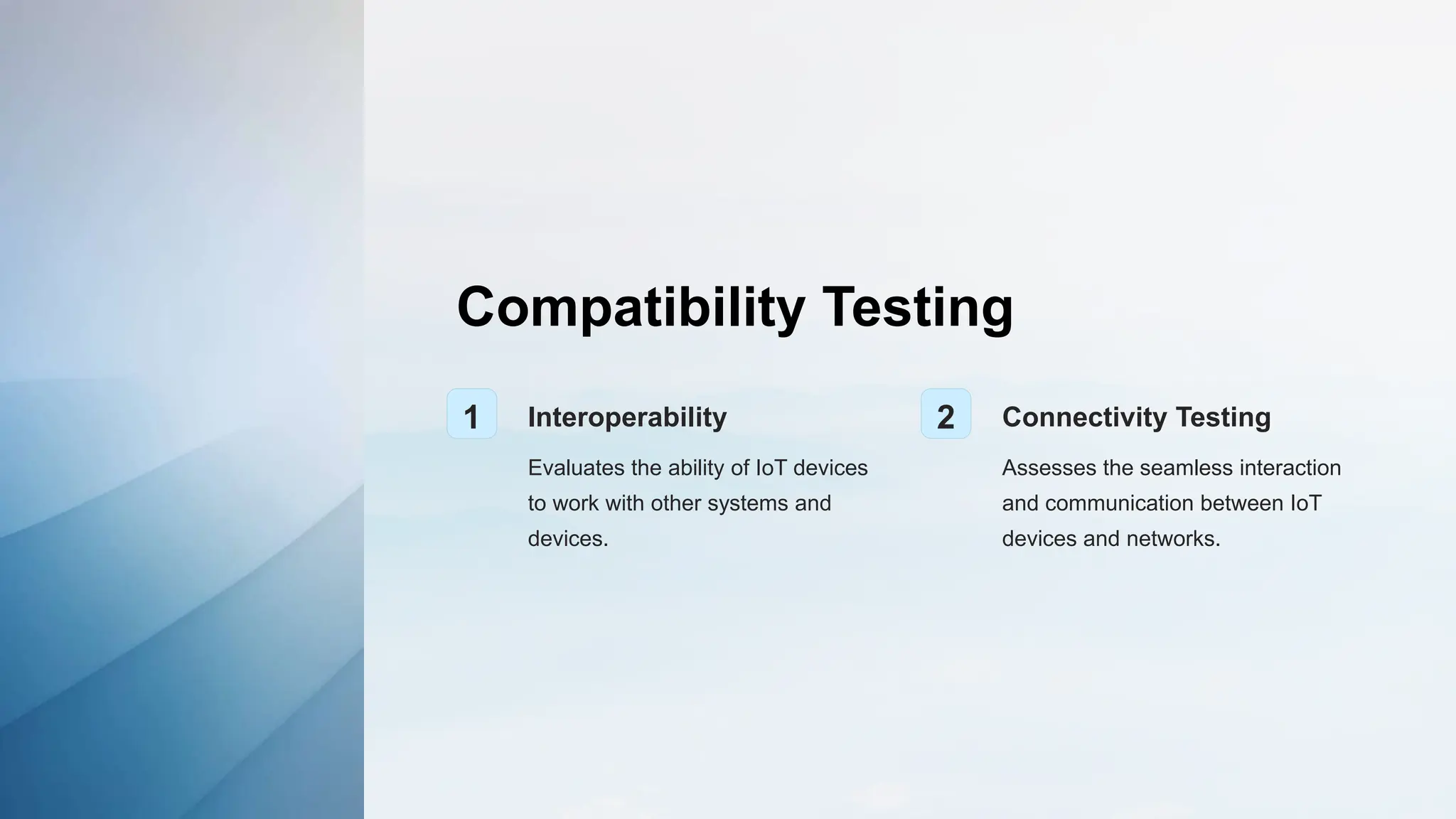 Compatibility Testing

1

Interoperability

Evaluates the ability of IoT devices to work with other systems and devices.

2

Connectivity Testing

Assesses the seamless interaction and communication between IoT devices and networks.